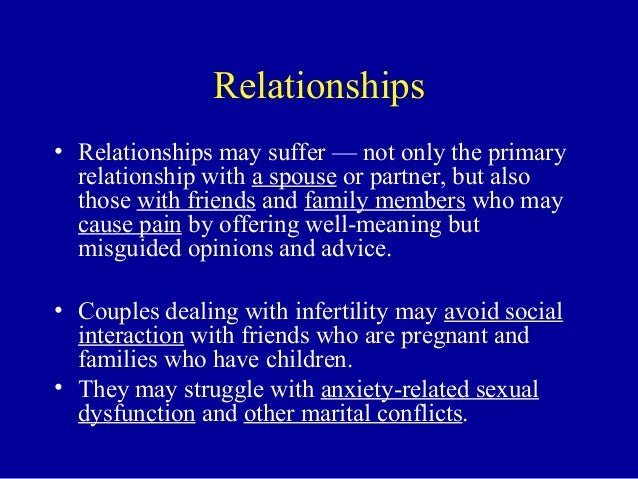 Relationships

• Relationships may suffer — not only the primary relationship with a spouse or partner, but also those with friends and family members who may cause pain by offering well-meaning but misguided opinions and advice.

• Couples dealing with infertility may avoid social interaction with friends who are pregnant and families who have children.

• They may struggle with anxiety-related sexual dysfunction and other marital conflicts.